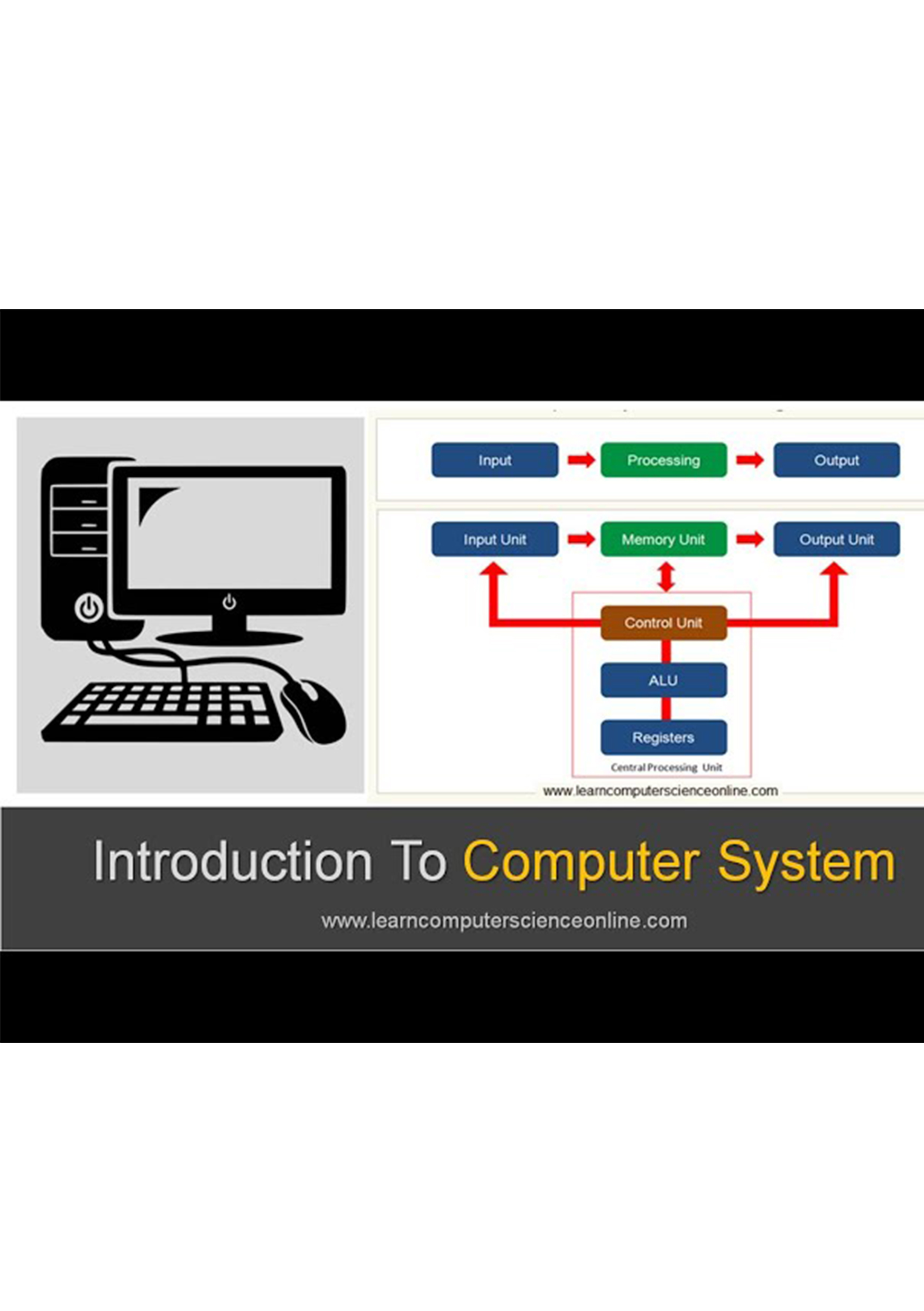 Input
Processing
Output

Input Unit
Memory Unit
Output Unit
Control Unit
ALU
Registers
Central Processing Unit
www.learncomputerscienceonline.com

Introduction To Computer System

www.learncomputerscienceonline.com